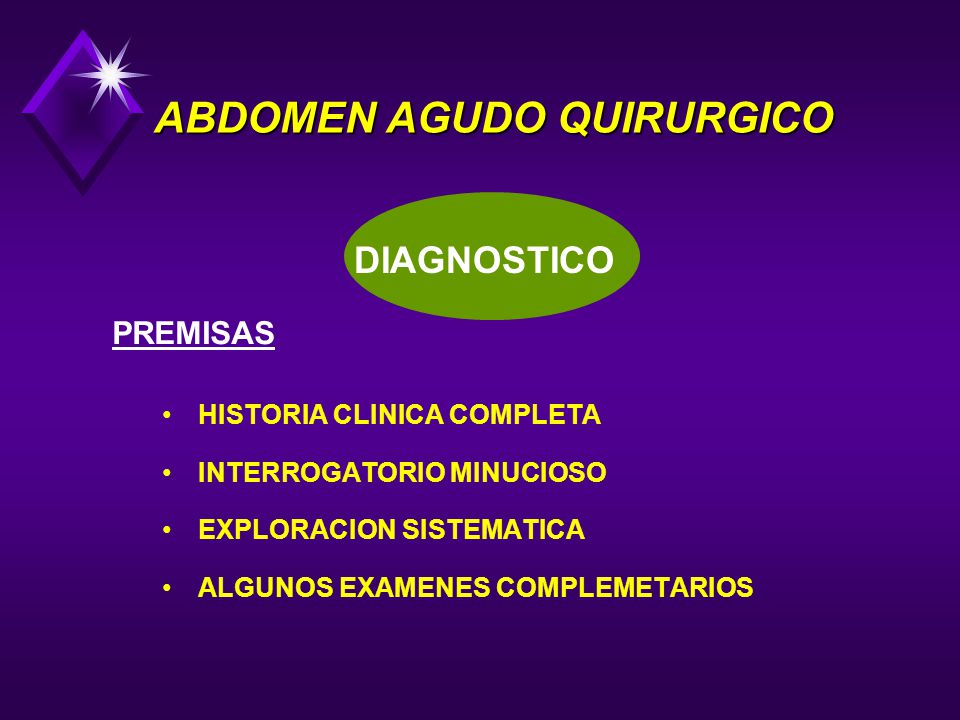 ABDOMEN AGUDO QUIRURGICO

DIAGNOSTICO

PREMISAS

• HISTORIA CLINICA COMPLETA
• INTERROGATORIO MINUCIOSO
• EXPLORACION SISTEMATICA
• ALGUNOS EXAMENES COMPLEMETARIOS